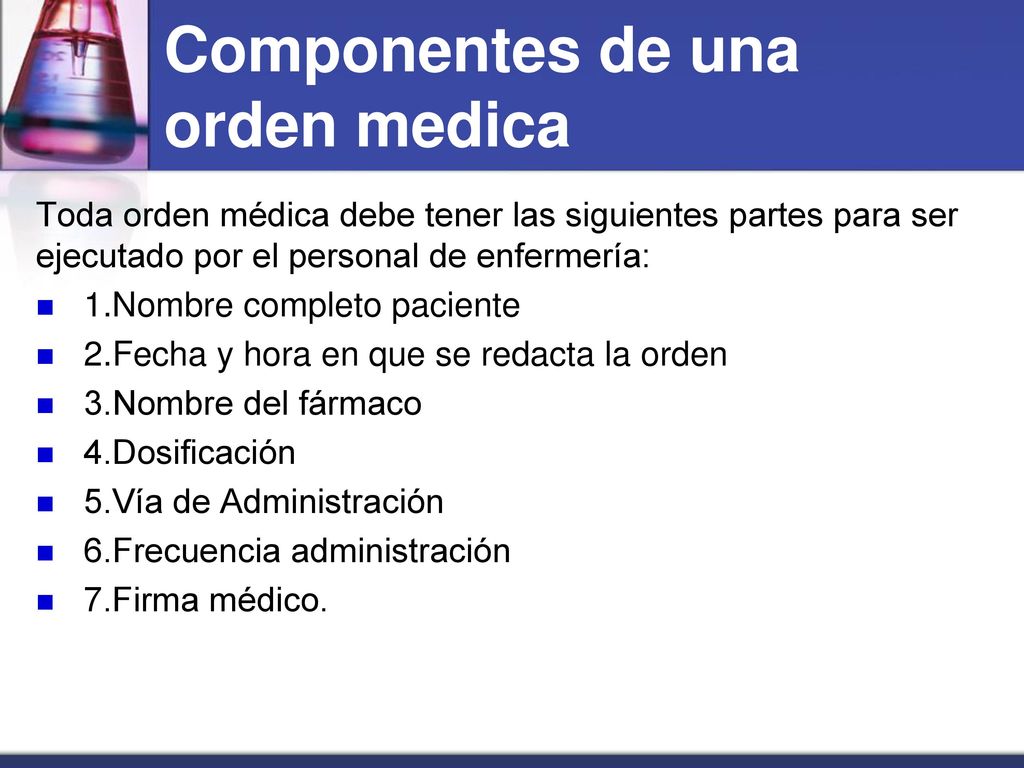 Componentes de una orden medica

Toda orden médica debe tener las siguientes partes para ser ejecutado por el personal de enfermería:

1.Nombre completo paciente
2.Fecha y hora en que se redacta la orden
3.Nombre del fármaco
4.Dosificación
5.Vía de Administración
6.Frecuencia administración
7.Firma médico.